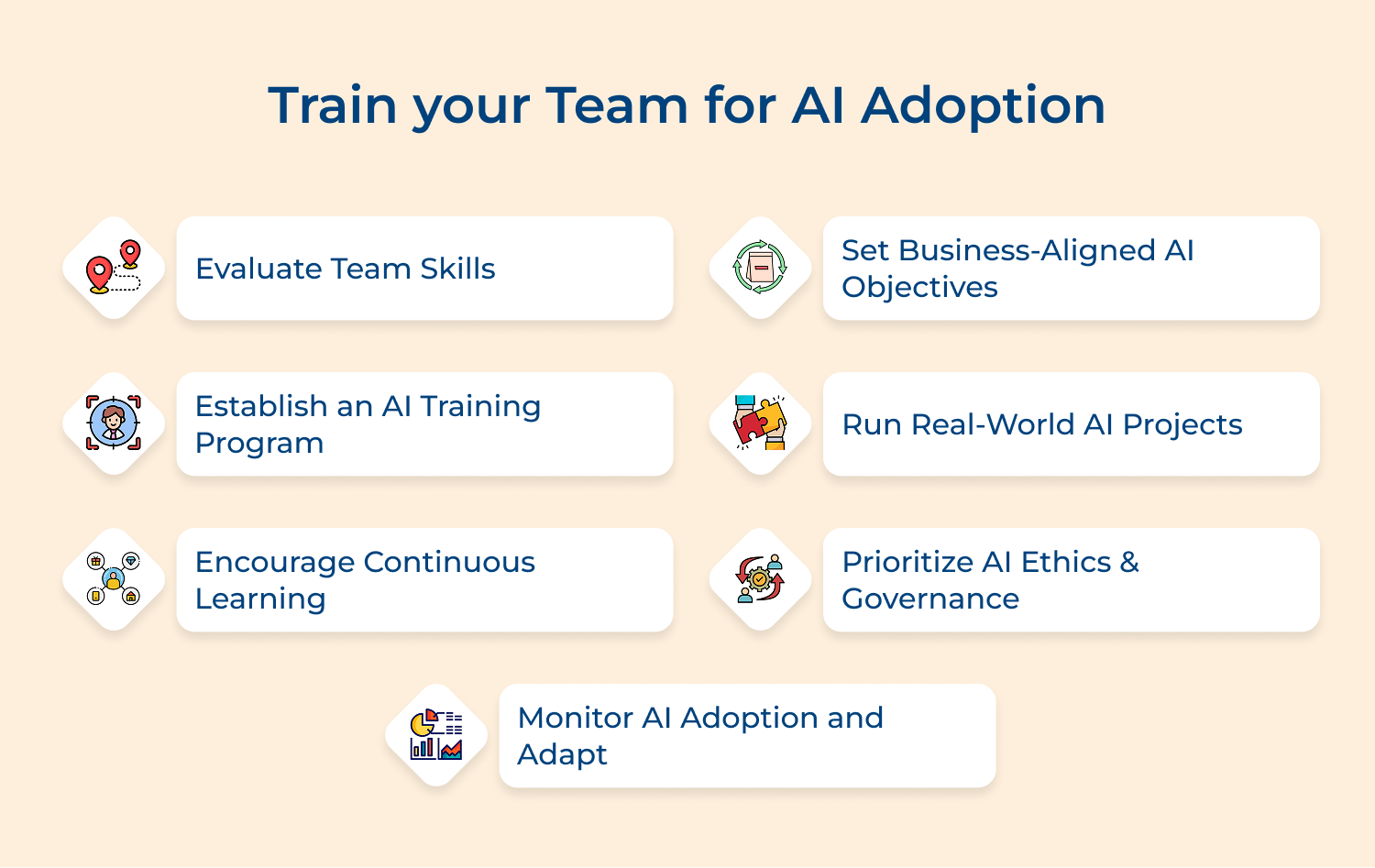 Train your Team for AI Adoption

Evaluate Team Skills

Set Business-Aligned AI Objectives

Establish an AI Training Program

Run Real-World AI Projects

Encourage Continuous Learning

Prioritize AI Ethics & Governance

Monitor AI Adoption and Adapt